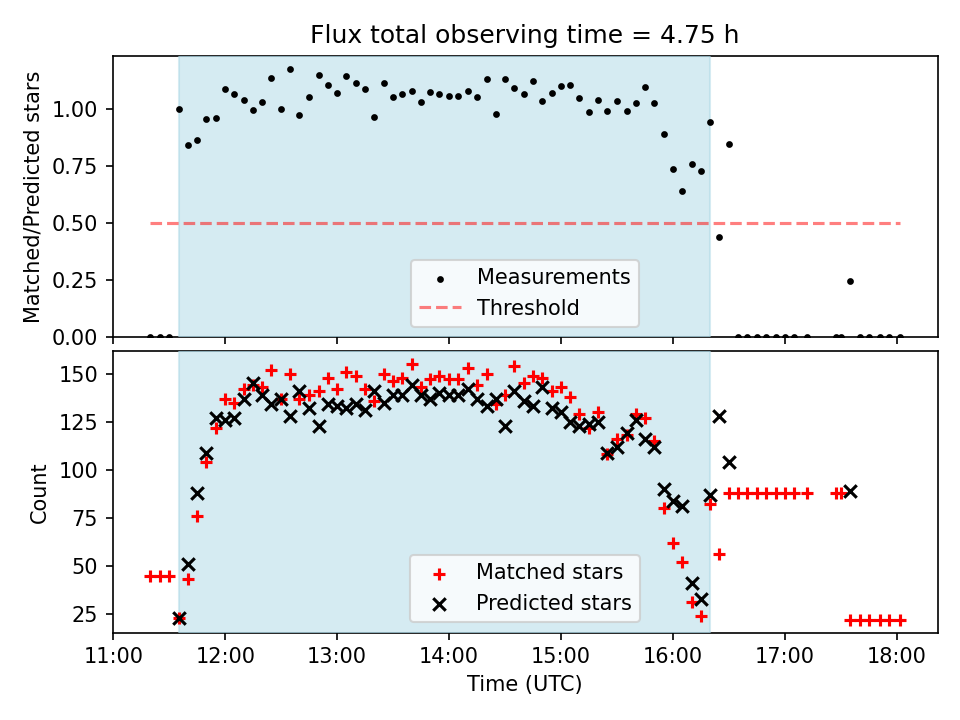 Flux total observing time = 4.75 h

Matched/Predicted stars

1.00
0.75
0.50
0.25
0.00

Measurements
Threshold

Count

150
125
100
75
50
25

Matched stars
Predicted stars

11:00
12:00
13:00
14:00
15:00
16:00
17:00
18:00

Time (UTC)